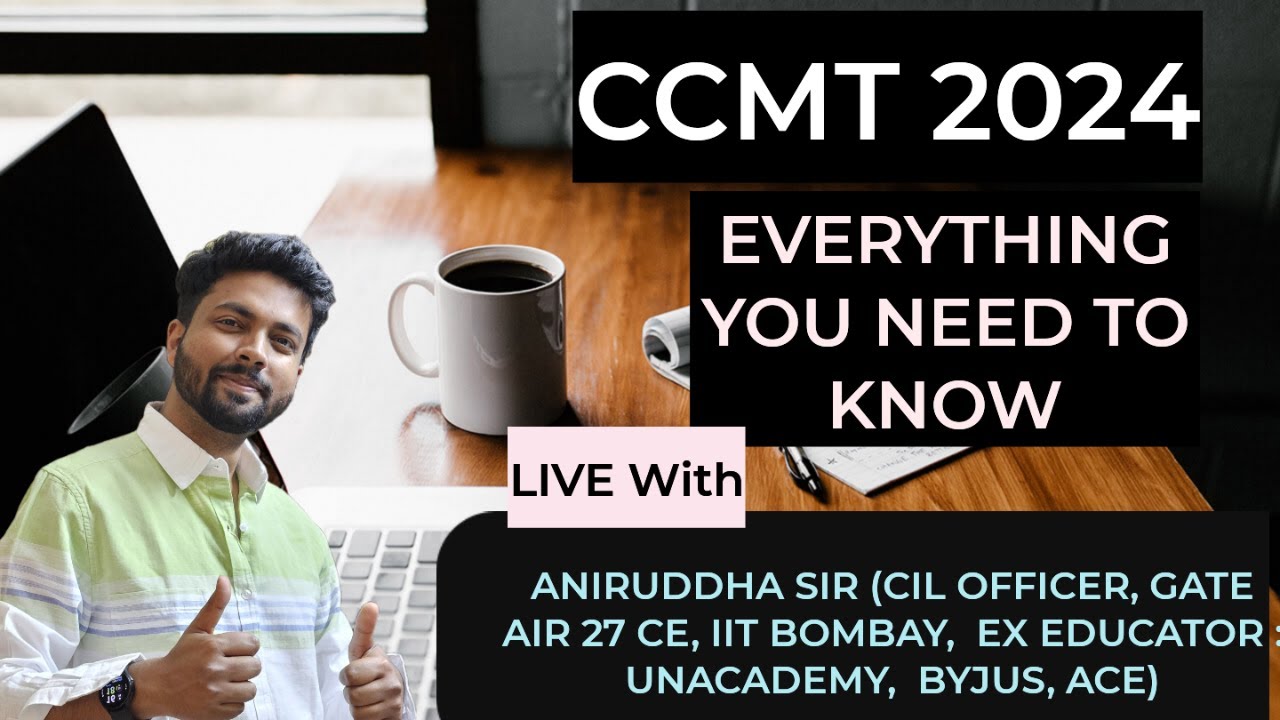 CCMT 2024

EVERYTHING YOU NEED TO KNOW

LIVE With

ANIRUDDHA SIR (CIL OFFICER, GATE AIR 27 CE, IIT BOMBAY, EX EDUCATOR : UNACADEMY, BYJUS, ACE)